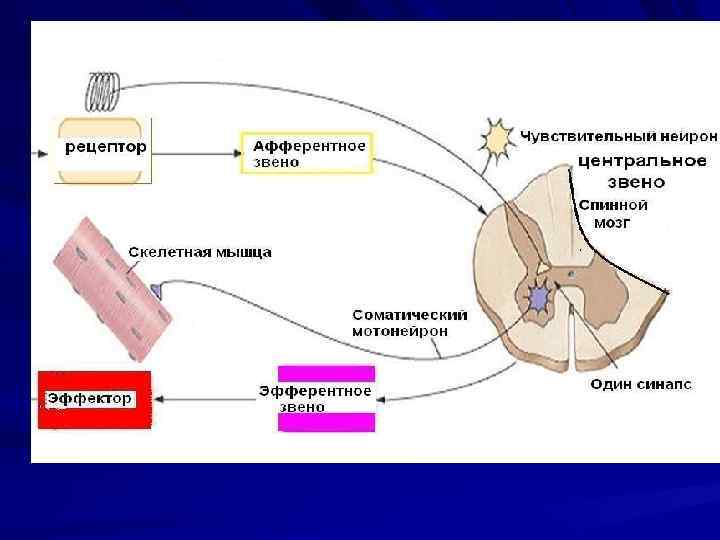 рецептор

Афферентное звено

Чувствительный нейрон

центральное звено

Спинной мозг

Скелетная мышца

Соматический мотонейрон

Один синапс

Эффектор

Эфферентное звено